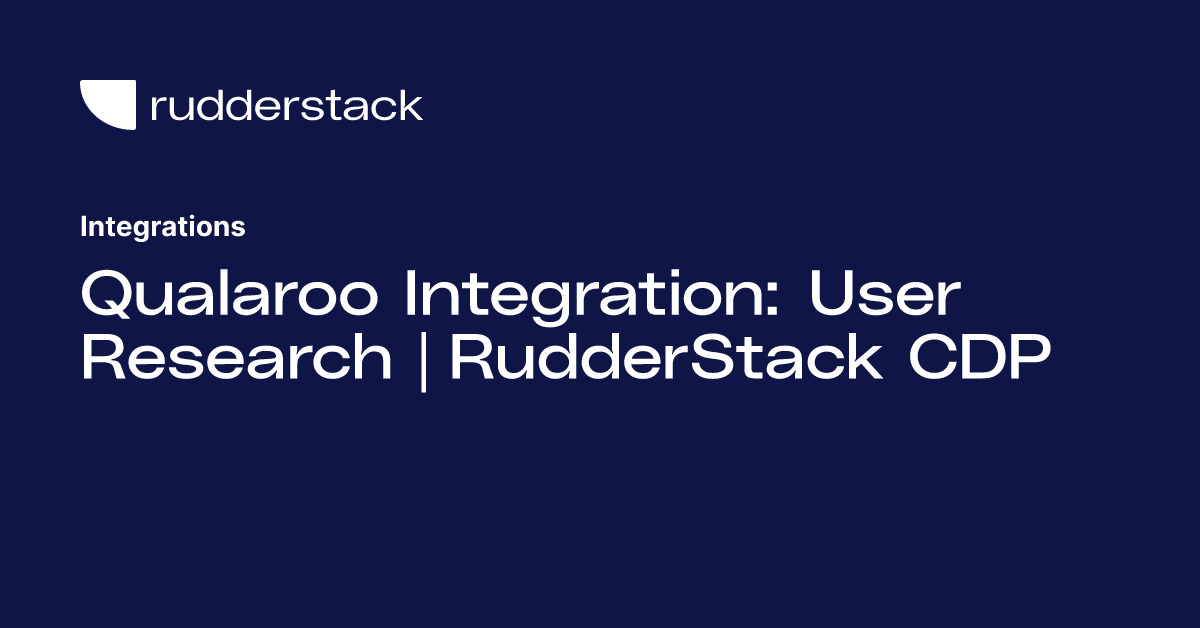 rudderstack

Integrations

Qualaroo Integration: User Research | RudderStack CDP